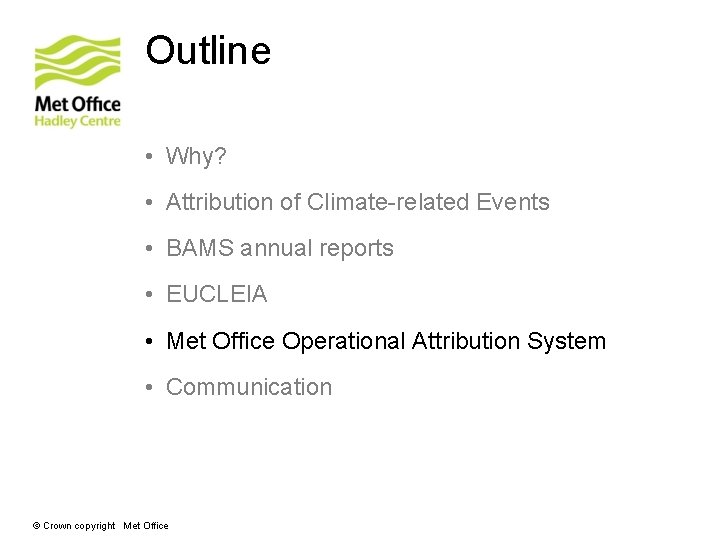 Met Office
Hadley Centre

Outline

• Why?

• Attribution of Climate-related Events

• BAMS annual reports

• EUCLEIA

• Met Office Operational Attribution System

• Communication

© Crown copyright Met Office